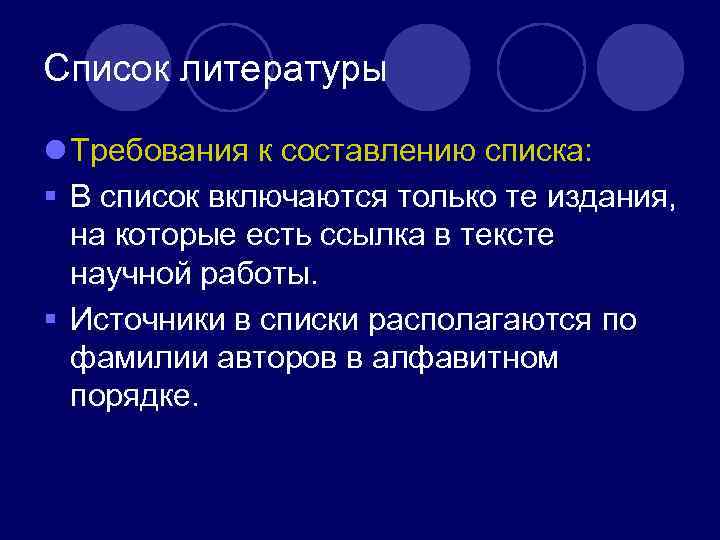 Список литературы

Требования к составлению списка:

В список включаются только те издания, на которые есть ссылка в тексте научной работы.

Источники в списки располагаются по фамилии авторов в алфавитном порядке.